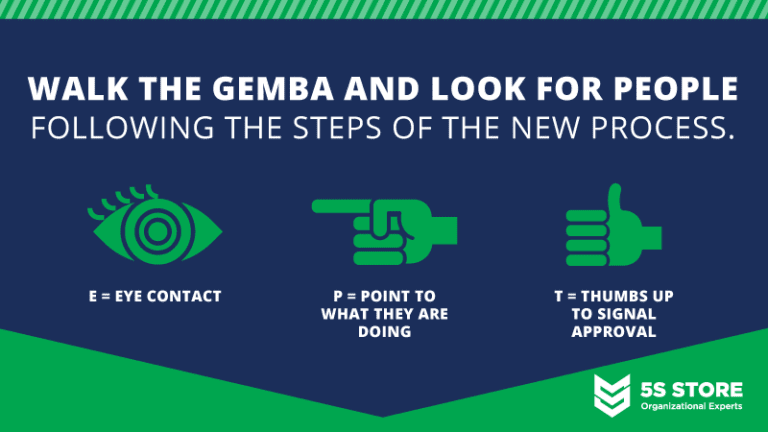 WALK THE GEMBA AND LOOK FOR PEOPLE
FOLLOWING THE STEPS OF THE NEW PROCESS.

E = EYE CONTACT

P = POINT TO WHAT THEY ARE DOING

T = THUMBS UP TO SIGNAL APPROVAL

5S STORE
Organizational Experts